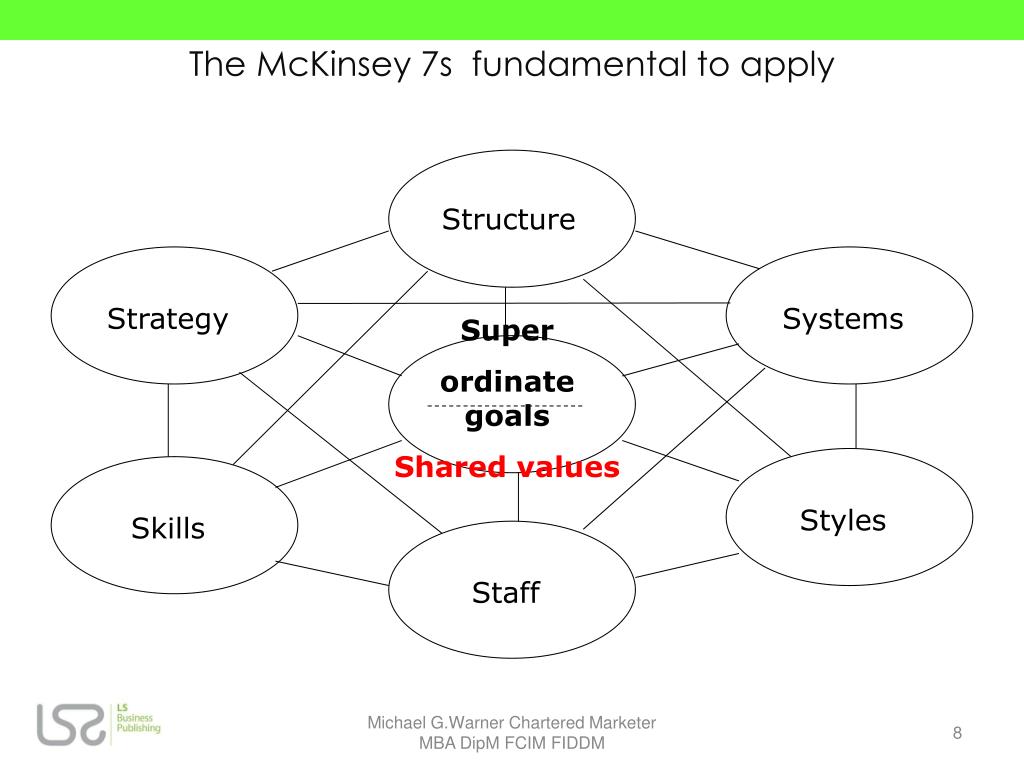 The McKinsey 7s fundamental to apply

Structure

Strategy

Systems

Super ordinate goals

Shared values

Skills

Styles

Staff

LS Business Publishing

Michael G.Warner Chartered Marketer MBA DipM FCIM FIDDM

8